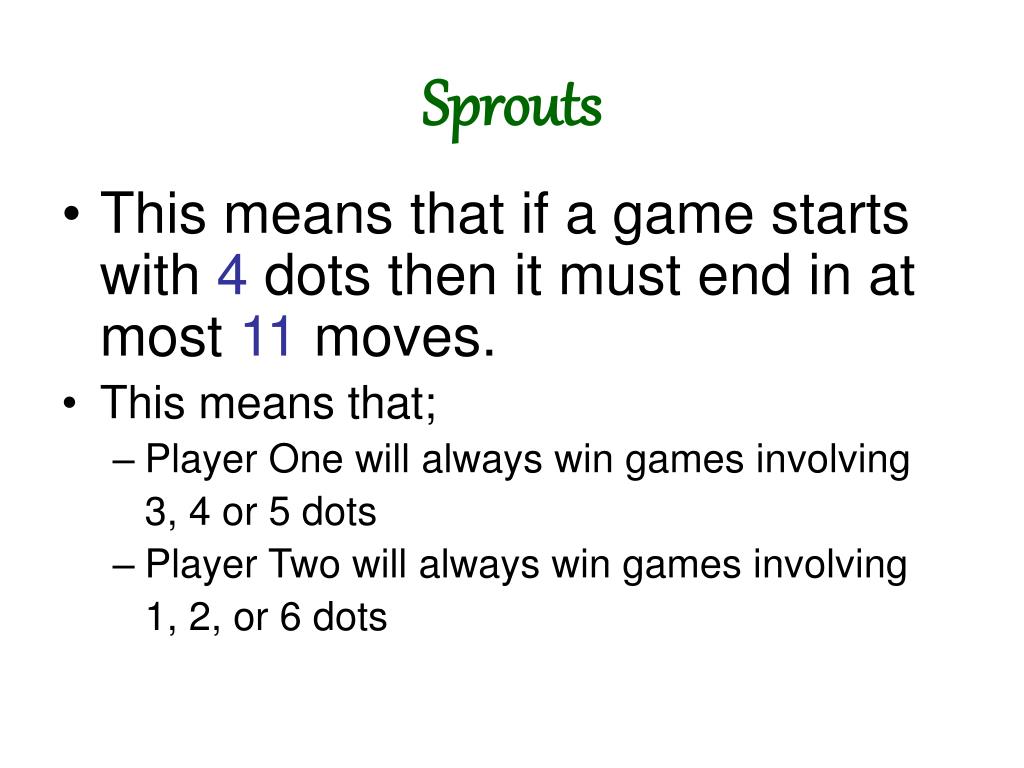 Sprouts

• This means that if a game starts with 4 dots then it must end in at most 11 moves.
• This means that;
– Player One will always win games involving 3, 4 or 5 dots
– Player Two will always win games involving 1, 2, or 6 dots